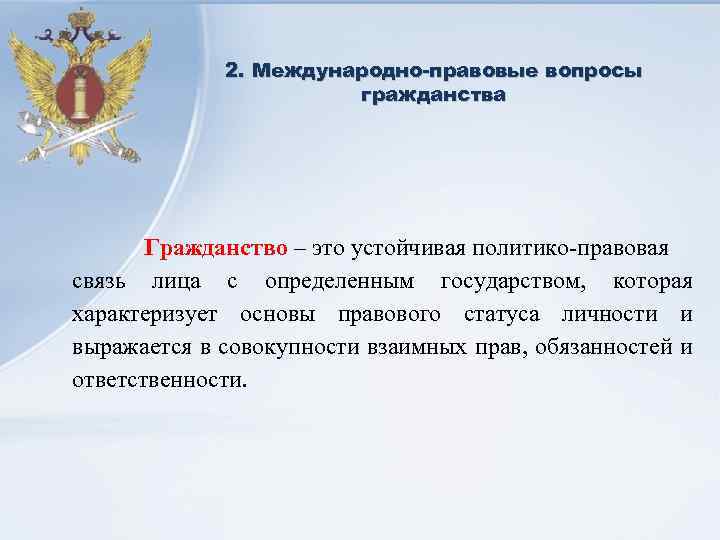 2. Международно-правовые вопросы гражданства

Гражданство – это устойчивая политико-правовая связь лица с определенным государством, которая характеризует основы правового статуса личности и выражается в совокупности взаимных прав, обязанностей и ответственности.